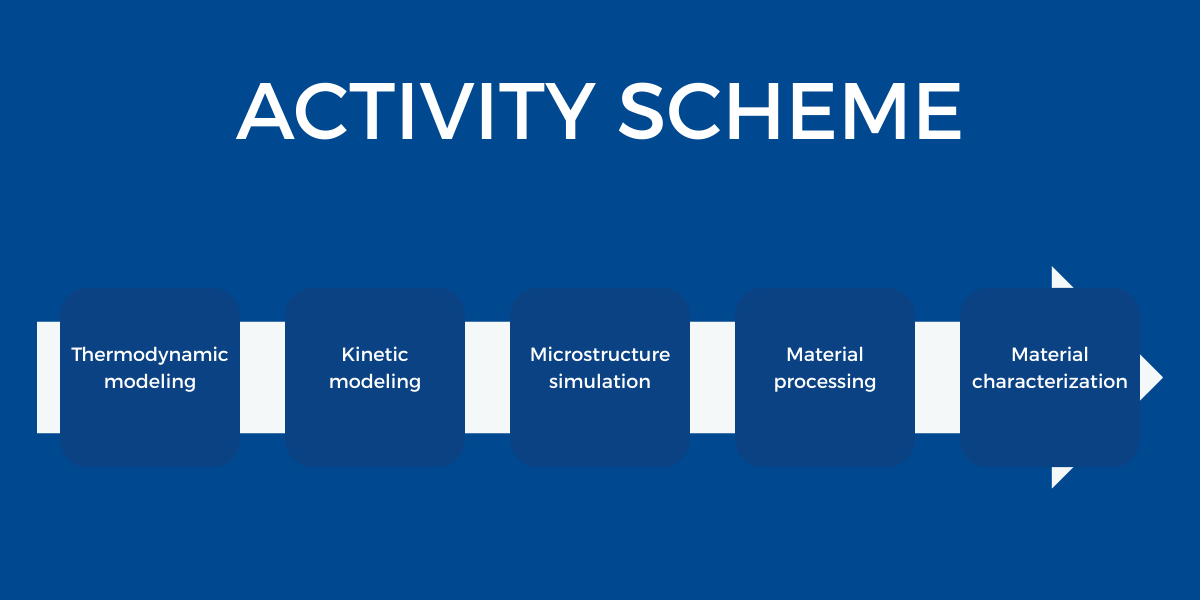 ACTIVITY SCHEME

Thermodynamic modeling

Kinetic modeling

Microstructure simulation

Material processing

Material characterization